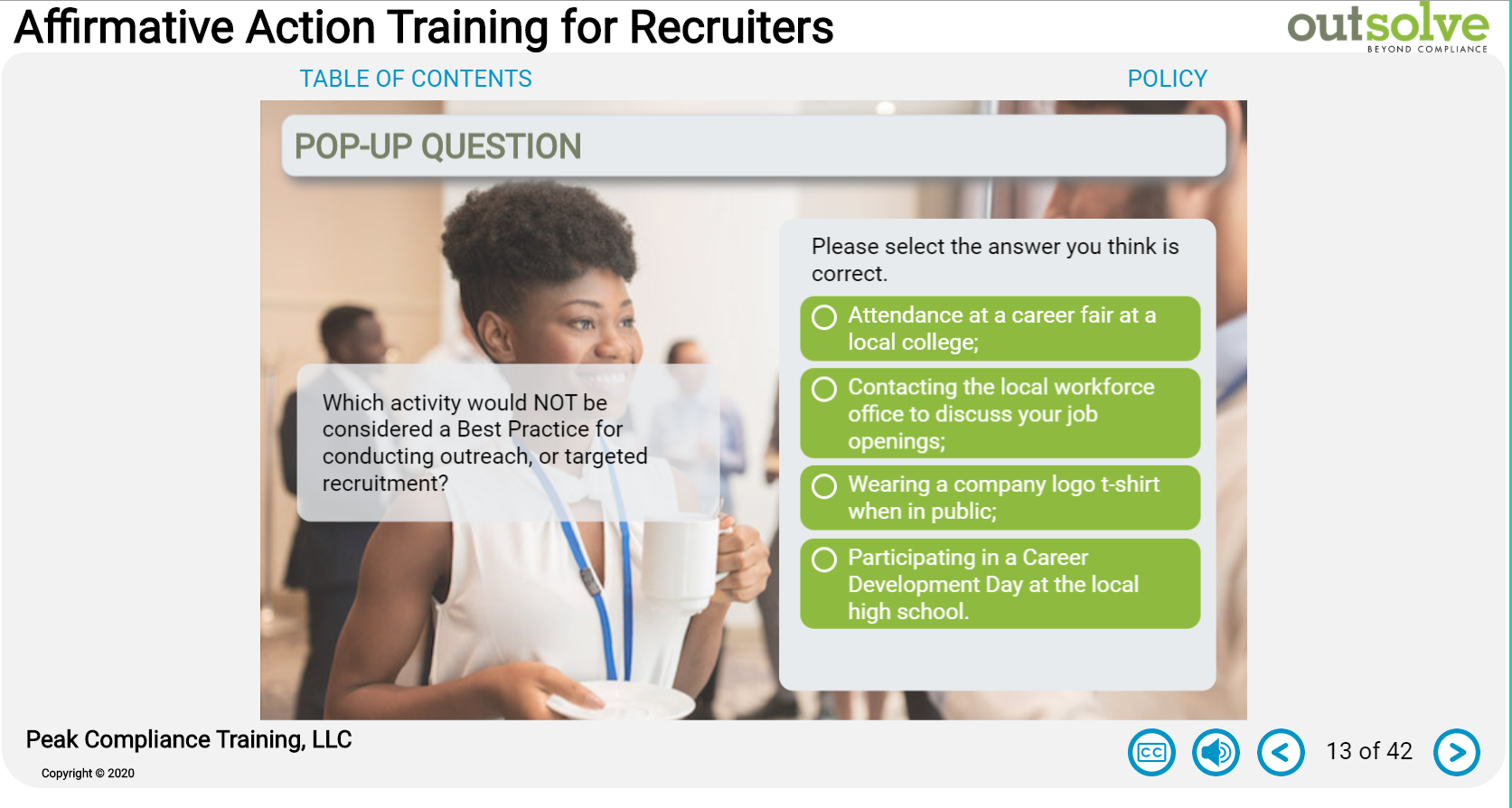 Affirmative Action Training for Recruiters

outsolve
BEYOND COMPLIANCE

TABLE OF CONTENTS

POLICY

POP-UP QUESTION

Which activity would NOT be considered a Best Practice for conducting outreach, or targeted recruitment?

Please select the answer you think is correct.

Attendance at a career fair at a local college;

Contacting the local workforce office to discuss your job openings;

Wearing a company logo t-shirt when in public;

Participating in a Career Development Day at the local high school.

Peak Compliance Training, LLC

Copyright © 2020

CC

13 of 42